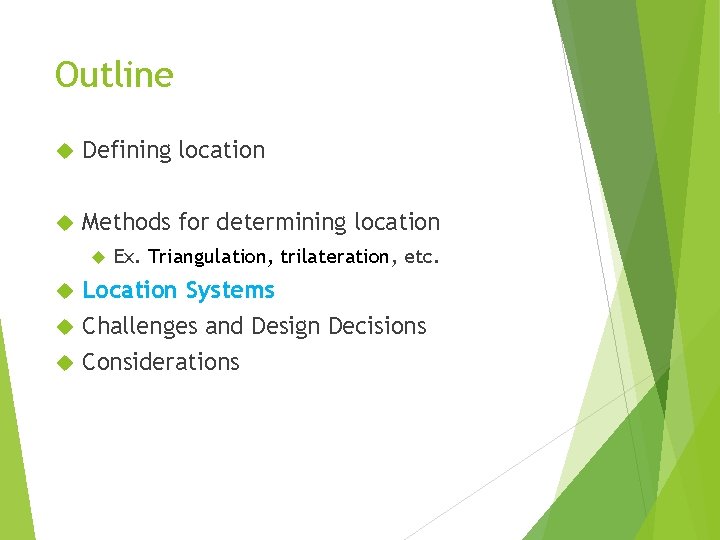 Outline

Defining location

Methods for determining location

Ex. Triangulation, trilateration, etc.

Location Systems

Challenges and Design Decisions

Considerations